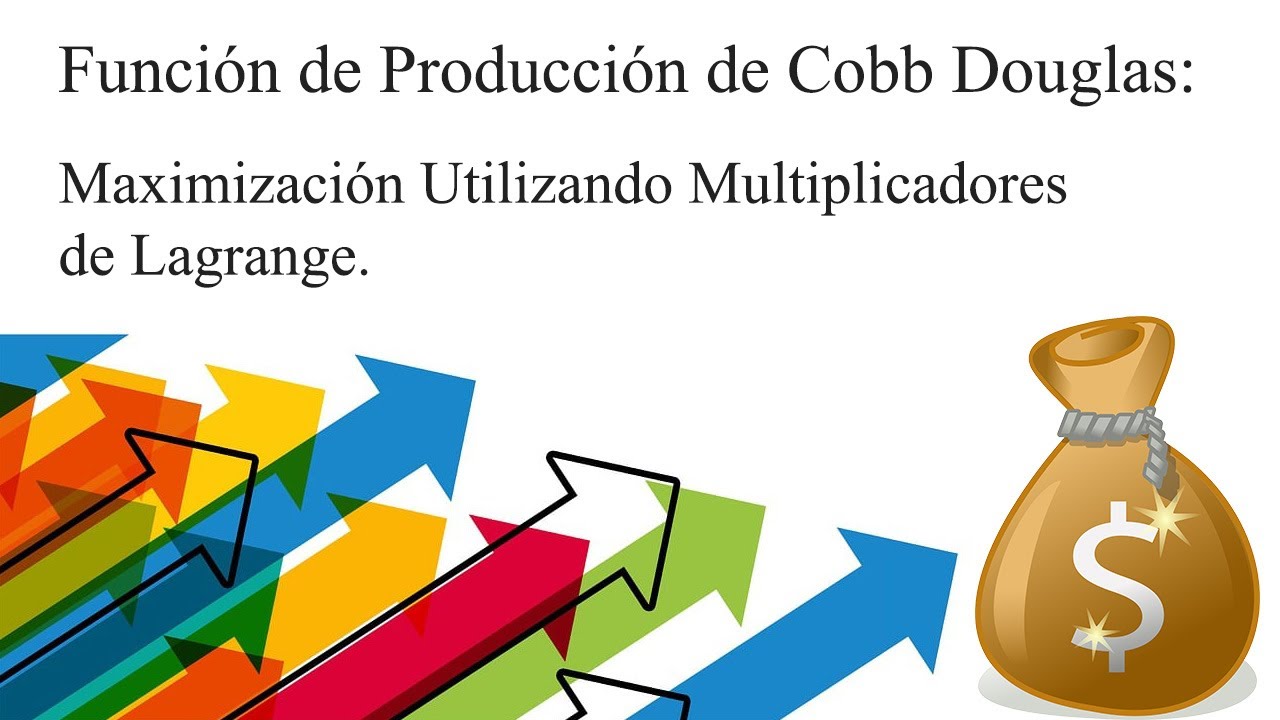 Función de Producción de Cobb Douglas:

Maximización Utilizando Multiplicadores de Lagrange.

$